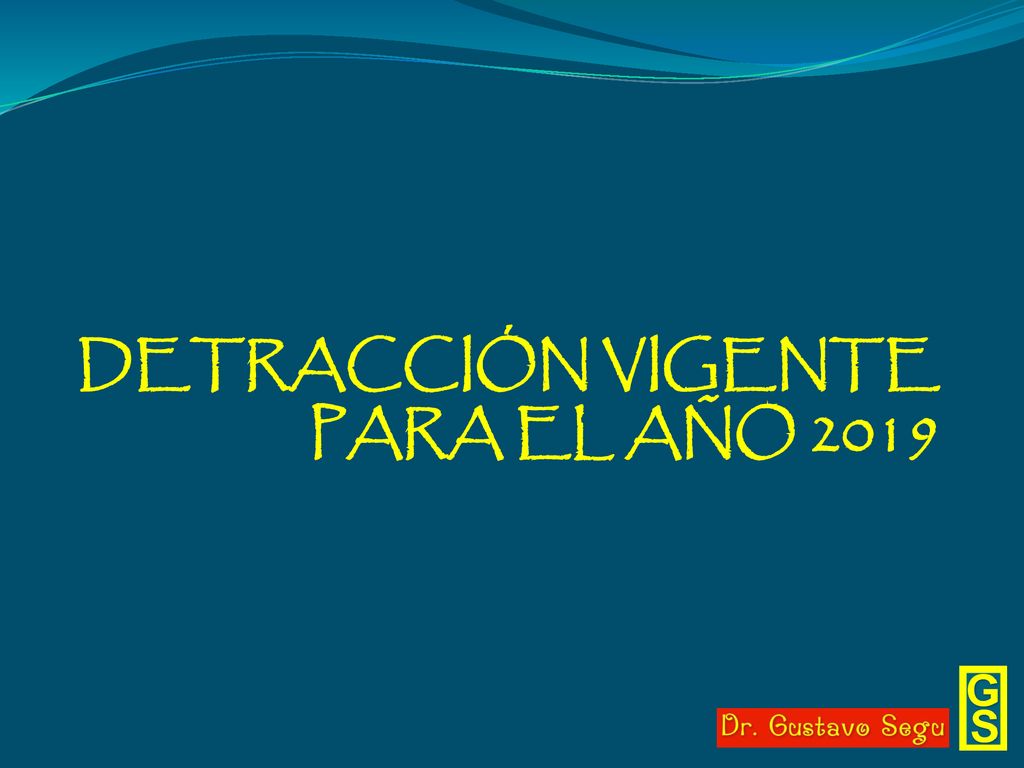 DETRACCIÓN VIGENTE PARA EL AÑO 2019

Dr. Gustavo Segu

GS